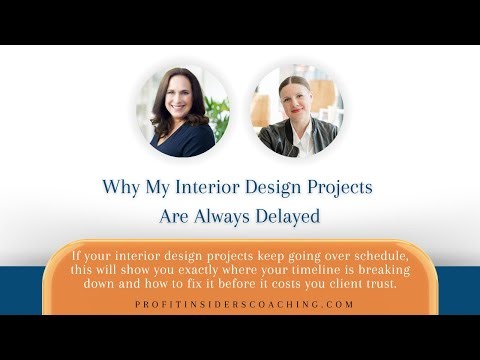 Why My Interior Design Projects Are Always Delayed

If your interior design projects keep going over schedule, this will show you exactly where your timeline is breaking down and how to fix it before it costs you client trust.

PROFITINSIDERSCOACHING.COM